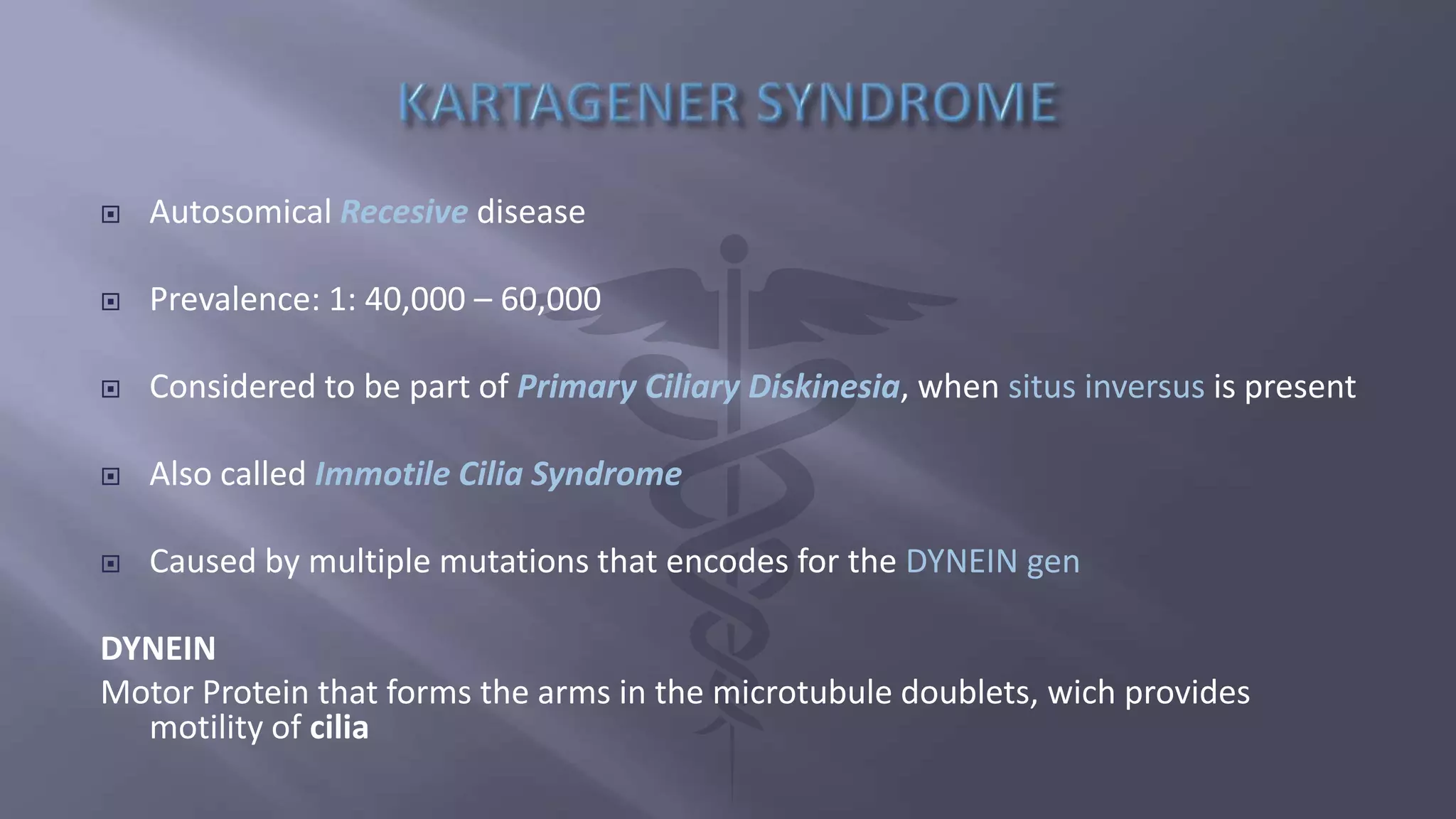 KARTAGENER SYNDROME

Autosomical Recesive disease

Prevalence: 1: 40,000 – 60,000

Considered to be part of Primary Ciliary Diskinesia, when situs inversus is present

Also called Immotile Cilia Syndrome

Caused by multiple mutations that encodes for the DYNEIN gen

DYNEIN
Motor Protein that forms the arms in the microtubule doublets, wich provides motility of cilia